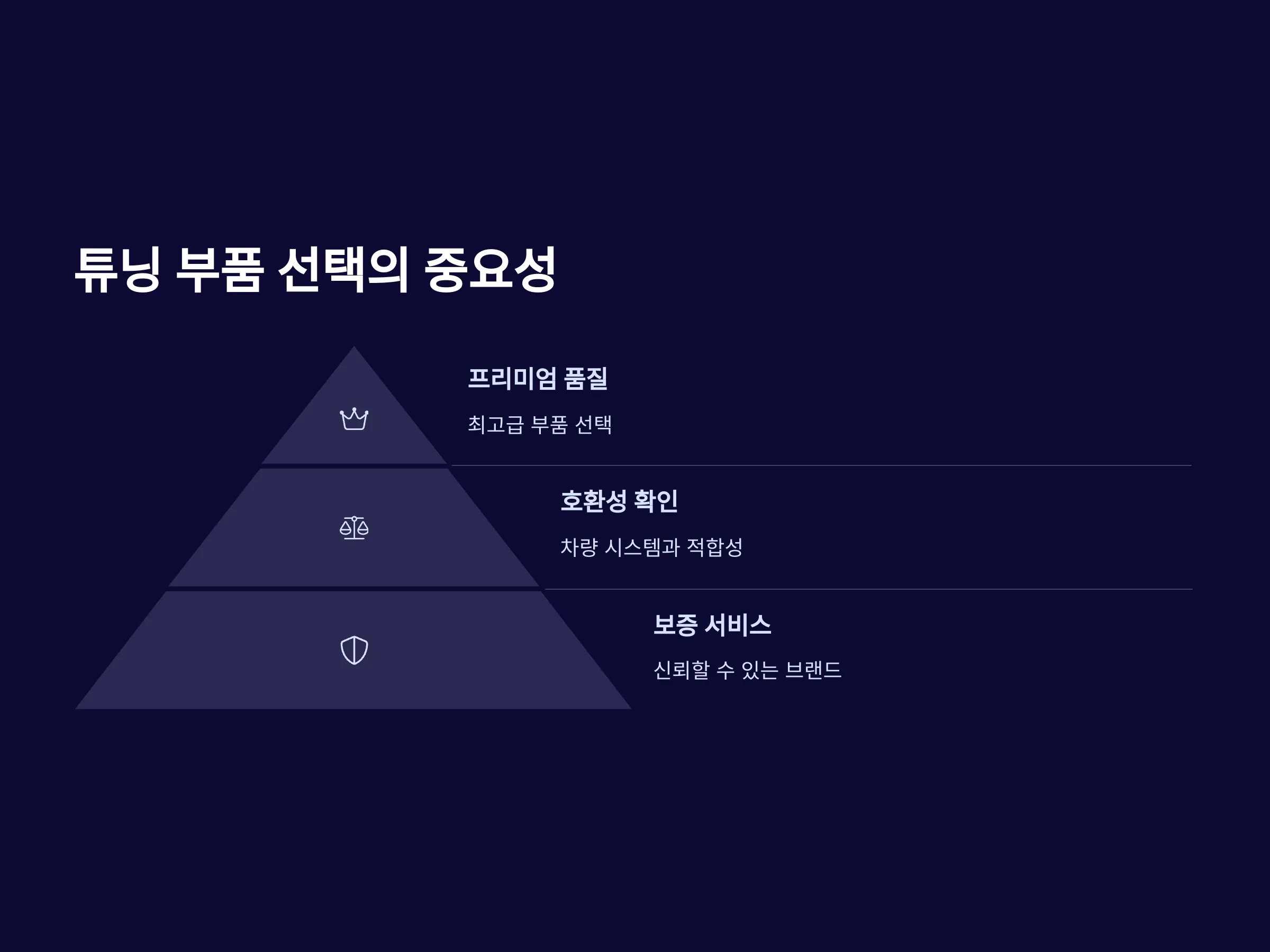 튜닝 부품 선택의 중요성

프리미엄 품질

최고급 부품 선택

호환성 확인

차량 시스템과 적합성

보증 서비스

신뢰할 수 있는 브랜드